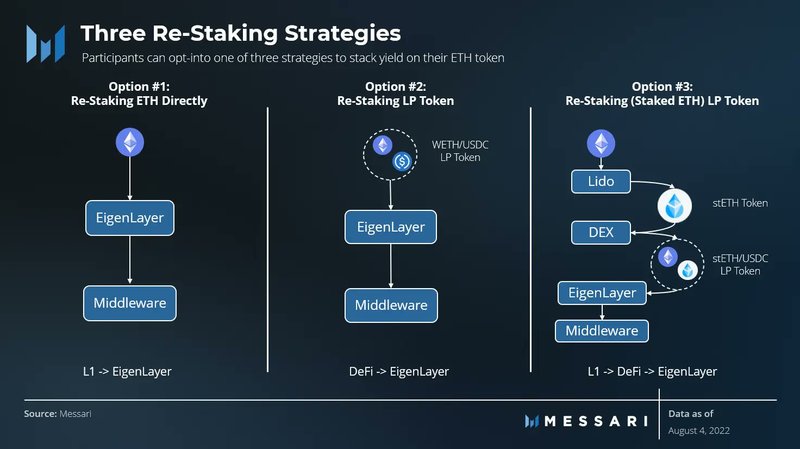 Three Re-Staking Strategies
Participants can opt-into one of three strategies to stack yield on their ETH token

Option #1:
Re-Staking ETH Directly

EigenLayer

Middleware

L1 -> EigenLayer

Option #2:
Re-Staking LP Token

WETH/USDC LP Token

EigenLayer

Middleware

DeFi -> EigenLayer

Option #3:
Re-Staking (Staked ETH) LP Token

Lido

stETH Token

DEX

stETH/USDC LP Token

EigenLayer

Middleware

L1 -> DeFi -> EigenLayer

Source: Messari

MESSARI

Data as of
August 4, 2022